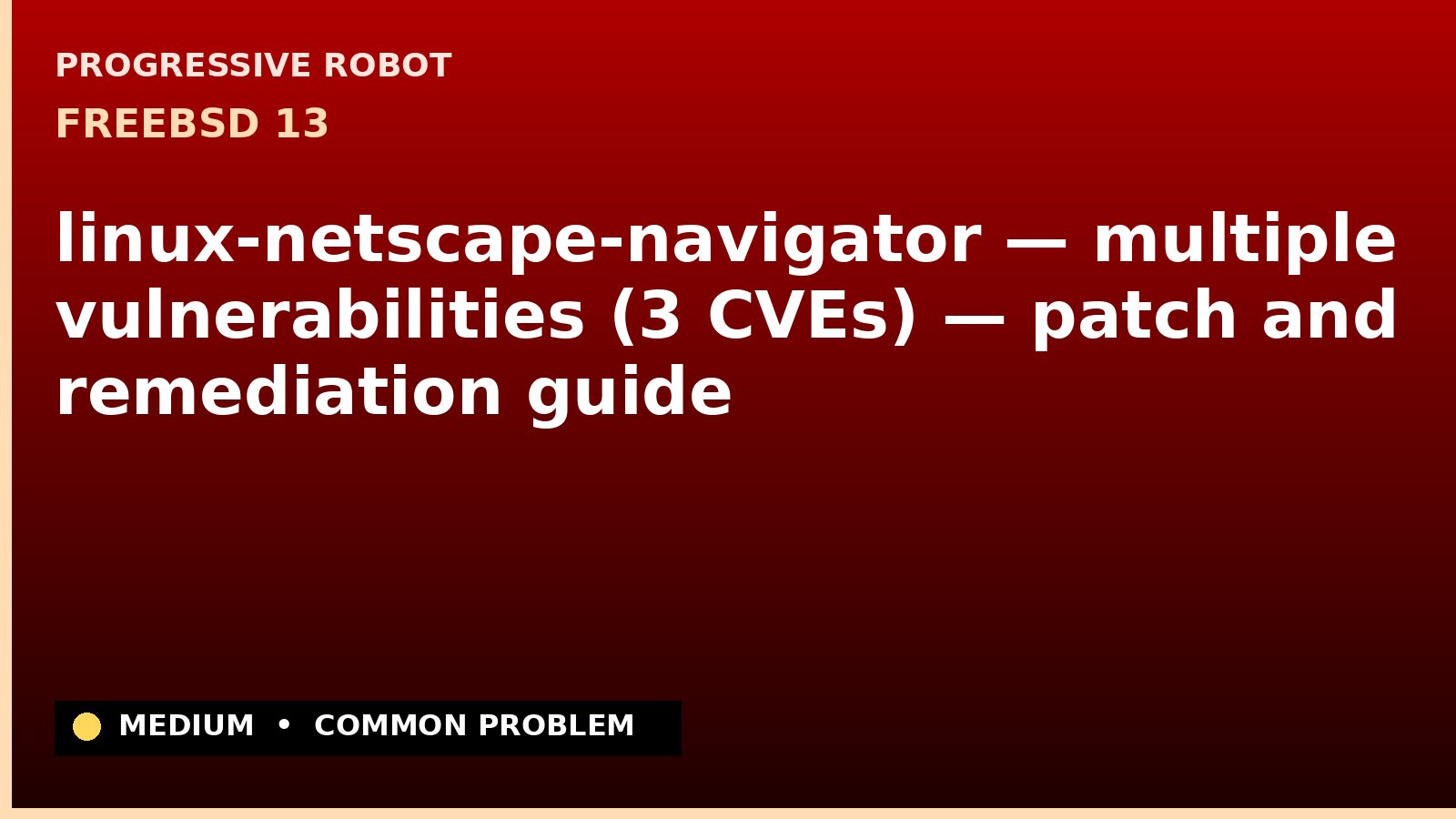 PROGRESSIVE ROBOT
FREEBSD 13

linux-netscape-navigator — multiple vulnerabilities (3 CVEs) — patch and remediation guide

MEDIUM • COMMON PROBLEM